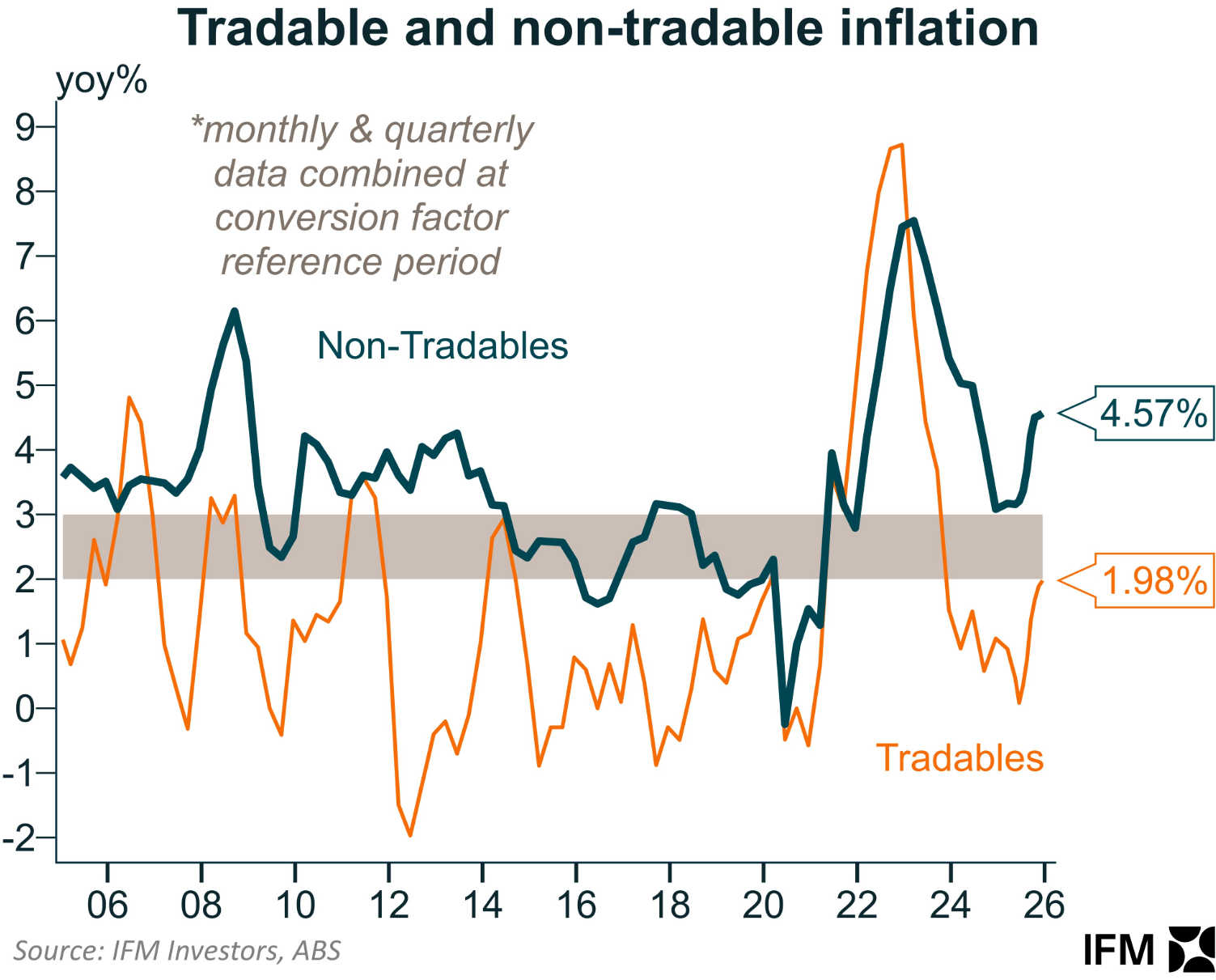 Tradable and non-tradable inflation

yoy%

*monthly & quarterly data combined at conversion factor reference period

Non-Tradables

Tradables

4.57%

1.98%

9
8
7
6
5
4
3
2
1
0
-1
-2

06 08 10 12 14 16 18 20 22 24 26

Source: IFM Investors, ABS

IFM